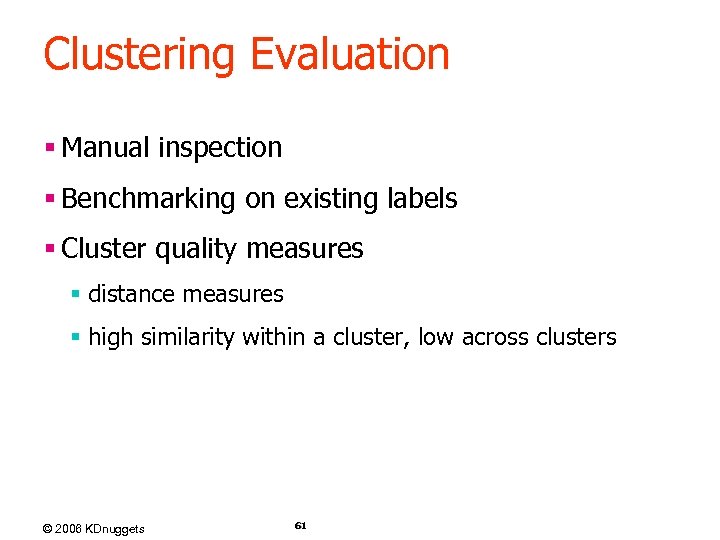 Clustering Evaluation

▪ Manual inspection

▪ Benchmarking on existing labels

▪ Cluster quality measures

▪ distance measures

▪ high similarity within a cluster, low across clusters

© 2006 KDnuggets

61